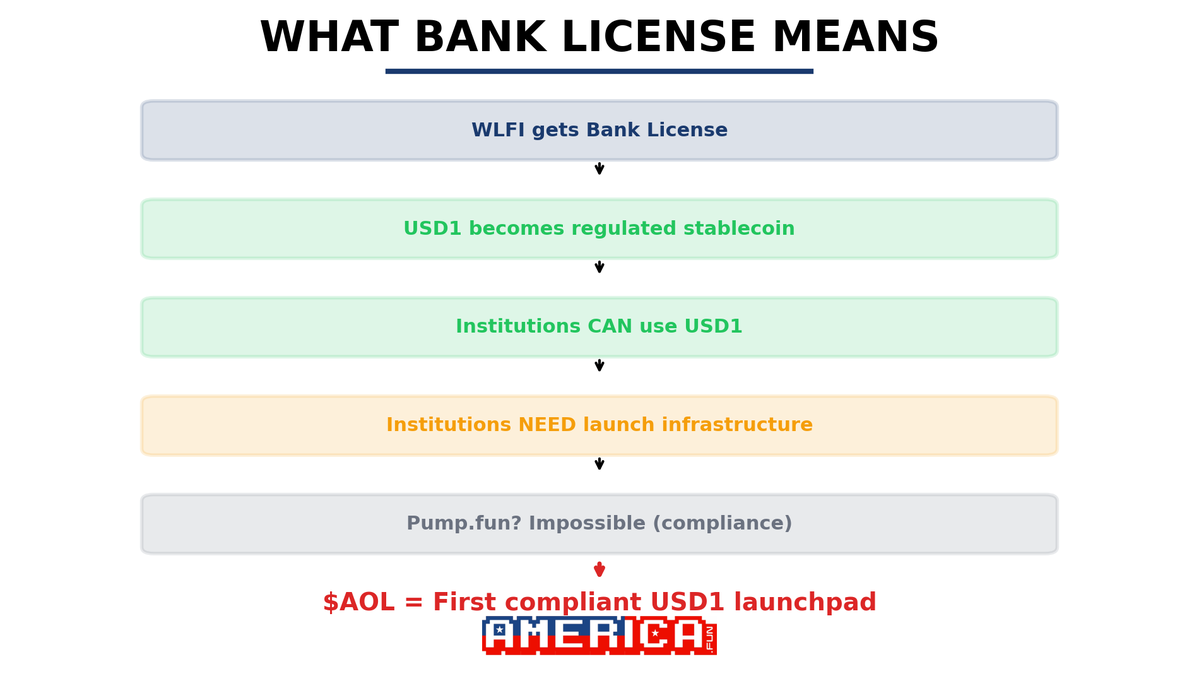 WHAT BANK LICENSE MEANS

WLFI gets Bank License

USD1 becomes regulated stablecoin

Institutions CAN use USD1

Institutions NEED launch infrastructure

Pump.fun? Impossible (compliance)

\$AOL = First compliant USD1 launchpad

AMERICA .FUN